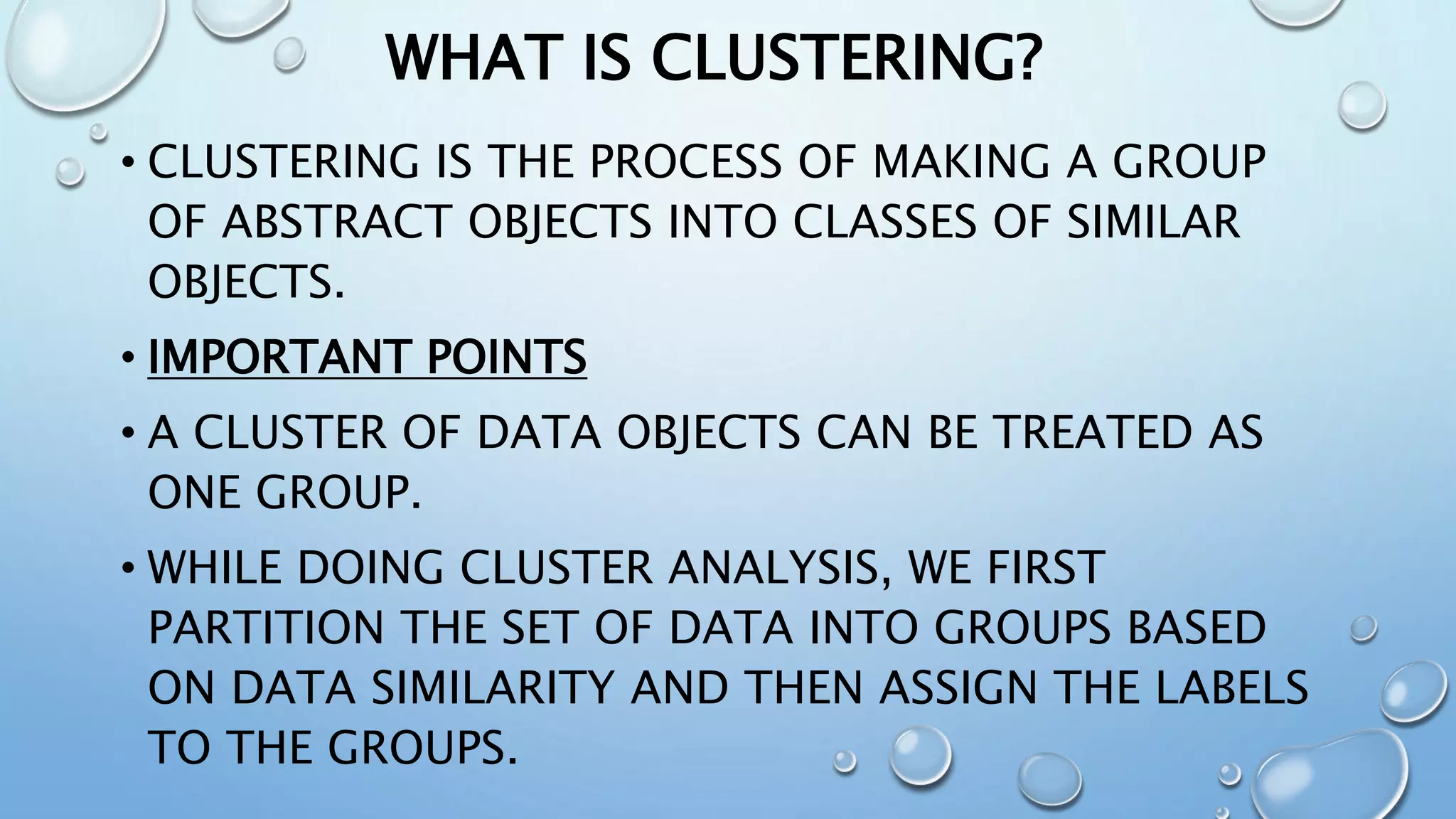 WHAT IS CLUSTERING?

• CLUSTERING IS THE PROCESS OF MAKING A GROUP OF ABSTRACT OBJECTS INTO CLASSES OF SIMILAR OBJECTS.

• IMPORTANT POINTS

• A CLUSTER OF DATA OBJECTS CAN BE TREATED AS ONE GROUP.

• WHILE DOING CLUSTER ANALYSIS, WE FIRST PARTITION THE SET OF DATA INTO GROUPS BASED ON DATA SIMILARITY AND THEN ASSIGN THE LABELS TO THE GROUPS.